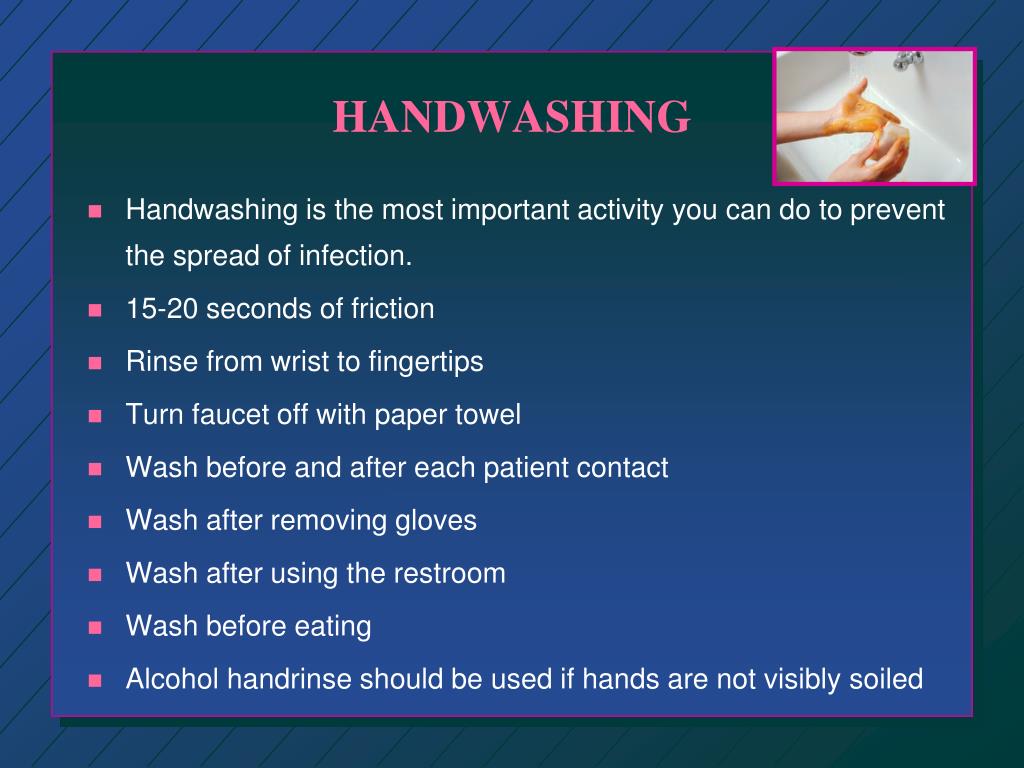 HANDWASHING

- Handwashing is the most important activity you can do to prevent the spread of infection.
- 15-20 seconds of friction
- Rinse from wrist to fingertips
- Turn faucet off with paper towel
- Wash before and after each patient contact
- Wash after removing gloves
- Wash after using the restroom
- Wash before eating
- Alcohol handrinse should be used if hands are not visibly soiled